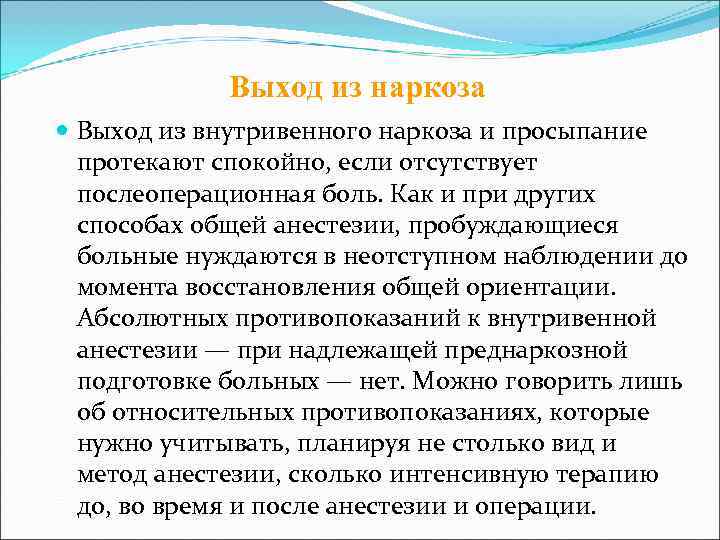 Выход из наркоза

Выход из внутривенного наркоза и просыпание протекают спокойно, если отсутствует послеоперационная боль. Как и при других способах общей анестезии, пробуждающиеся больные нуждаются в неотступном наблюдении до момента восстановления общей ориентации. Абсолютных противопоказаний к внутривенной анестезии — при надлежащей преднаркозной подготовке больных — нет. Можно говорить лишь об относительных противопоказаниях, которые нужно учитывать, планируя не столько вид и метод анестезии, сколько интенсивную терапию до, во время и после анестезии и операции.